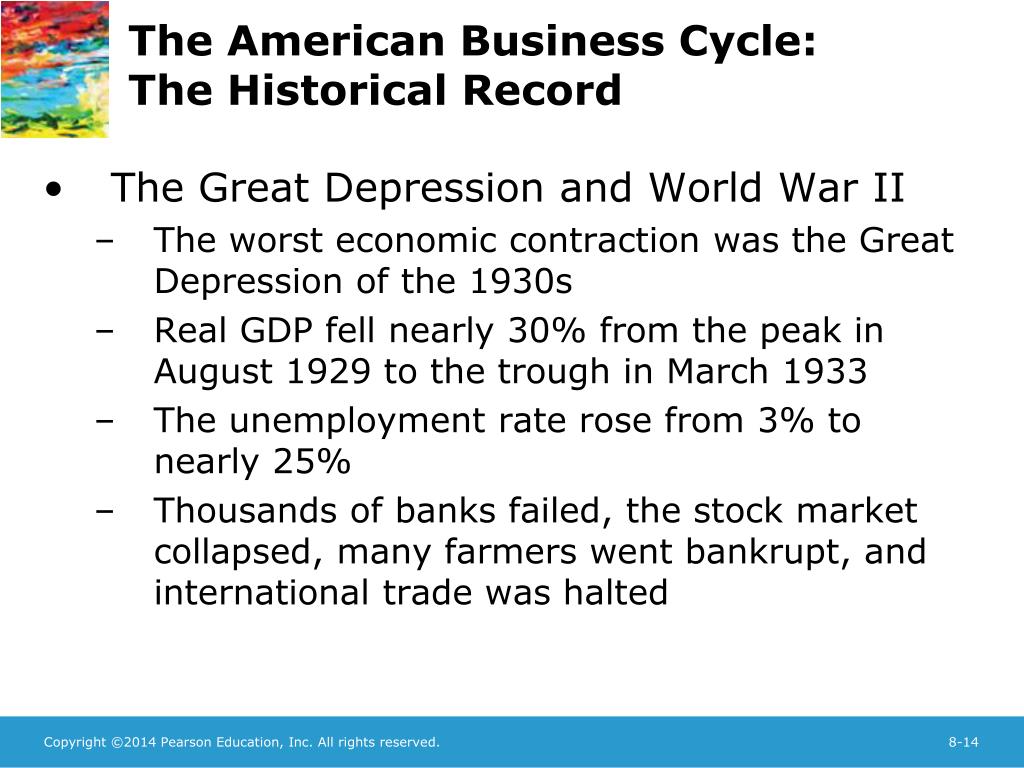 The American Business Cycle: The Historical Record

• The Great Depression and World War II
 – The worst economic contraction was the Great Depression of the 1930s
 – Real GDP fell nearly 30% from the peak in August 1929 to the trough in March 1933
 – The unemployment rate rose from 3% to nearly 25%
 – Thousands of banks failed, the stock market collapsed, many farmers went bankrupt, and international trade was halted

Copyright ©2014 Pearson Education, Inc. All rights reserved.

8-14